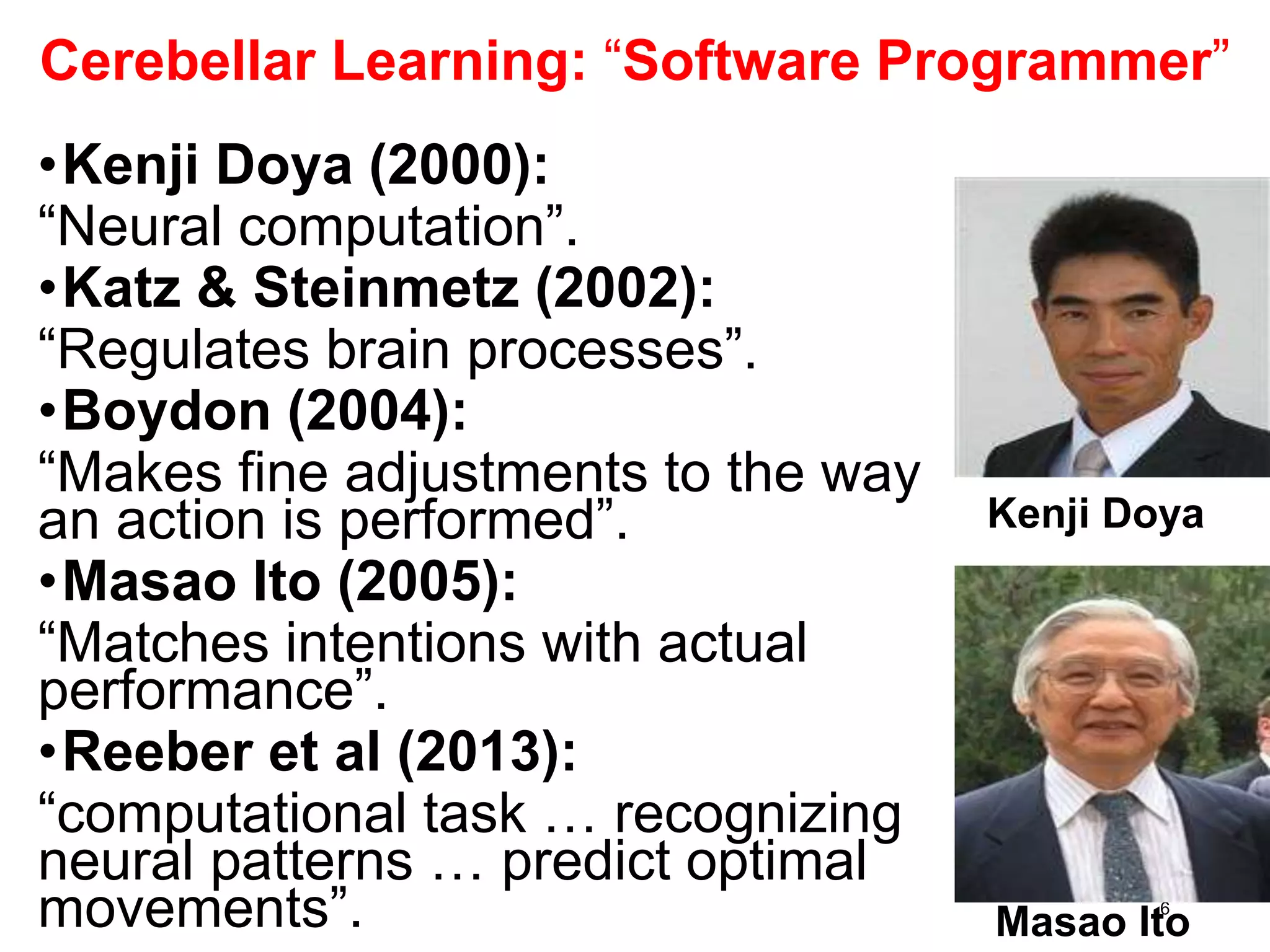 Cerebellar Learning: “Software Programmer”

•Kenji Doya (2000):
“Neural computation”.

•Katz & Steinmetz (2002):
“Regulates brain processes”.

•Boydon (2004):
“Makes fine adjustments to the way an action is performed”.

•Masao Ito (2005):
“Matches intentions with actual performance”.

•Reeber et al (2013):
“computational task … recognizing neural patterns … predict optimal movements”.

Kenji Doya

Masao Ito

6